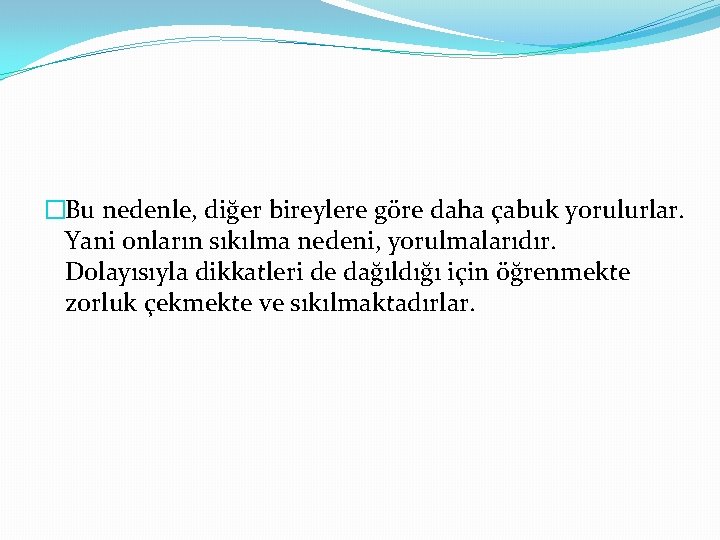 Bu nedenle, diğer bireylere göre daha çabuk yorulurlar. Yani onların sıkılma nedeni, yorulmalarıdır. Dolayısıyla dikkatleri de dağıldığı için öğrenmekte zorluk çekmekte ve sıkılmaktadırlar.